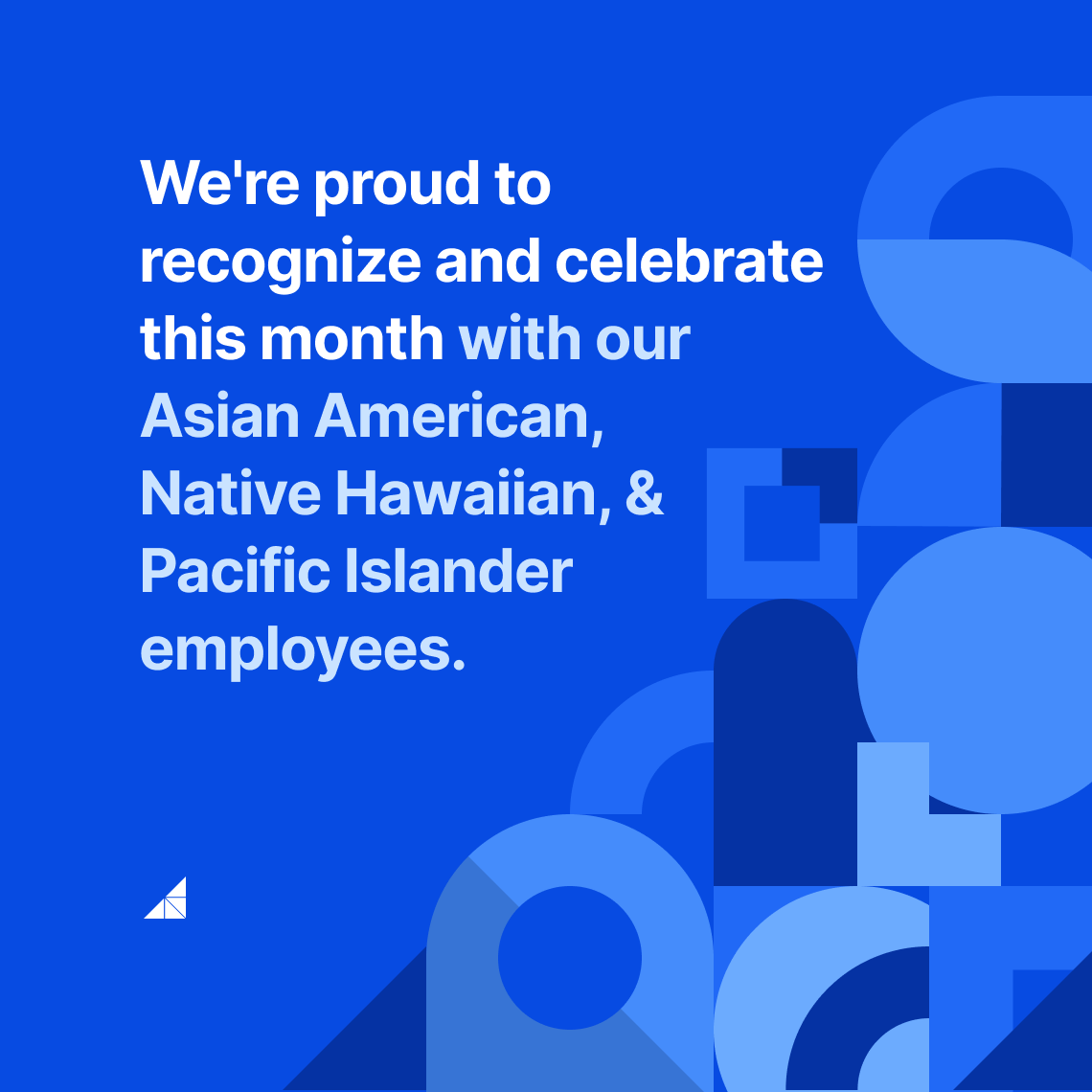 We're proud to recognize and celebrate this month with our Asian American, Native Hawaiian, & Pacific Islander employees.